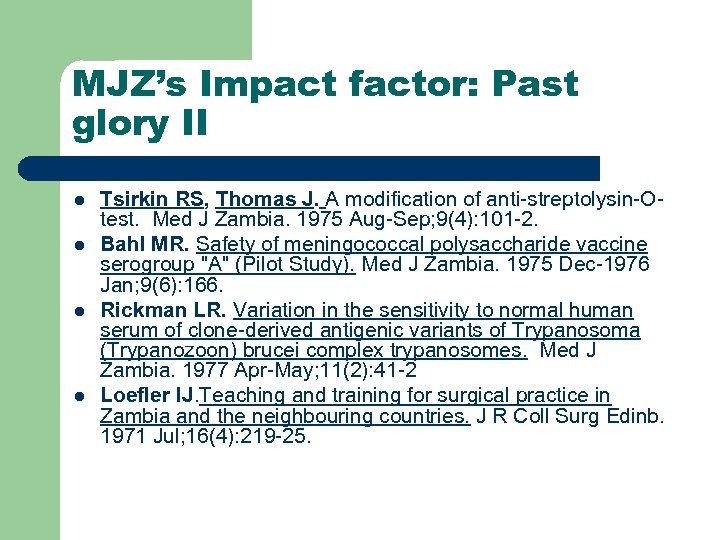 MJZ's Impact factor: Past glory II

- Tsirkin RS, Thomas J. A modification of anti-streptolysin-O-test. Med J Zambia. 1975 Aug-Sep;9(4):101-2.
- Bahl MR. Safety of meningococcal polysaccharide vaccine serogroup "A" (Pilot Study). Med J Zambia. 1975 Dec-1976 Jan;9(6):166.
- Rickman LR. Variation in the sensitivity to normal human serum of clone-derived antigenic variants of Trypanosoma (Trypanozoon) brucei complex trypanosomes. Med J Zambia. 1977 Apr-May;11(2):41-2
- Loefler IJ.Teaching and training for surgical practice in Zambia and the neighbouring countries. J R Coll Surg Edinb. 1971 Jul;16(4):219-25.